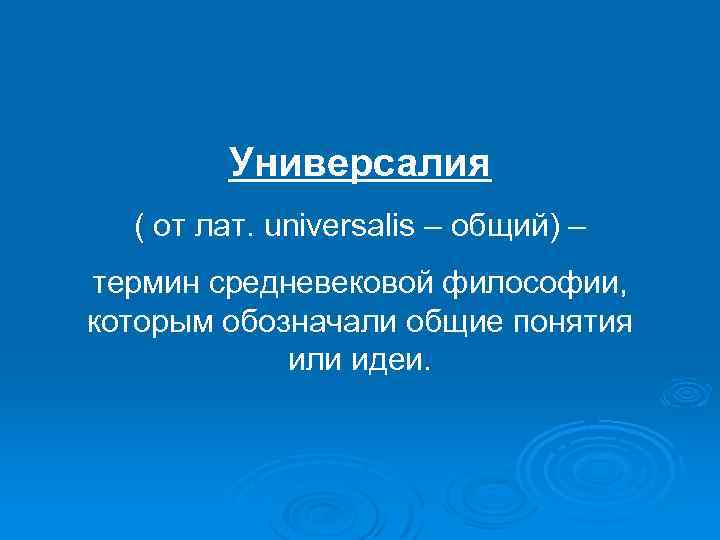 Универсалия

( от лат. universalis – общий) –

термин средневековой философии, которым обозначали общие понятия или идеи.